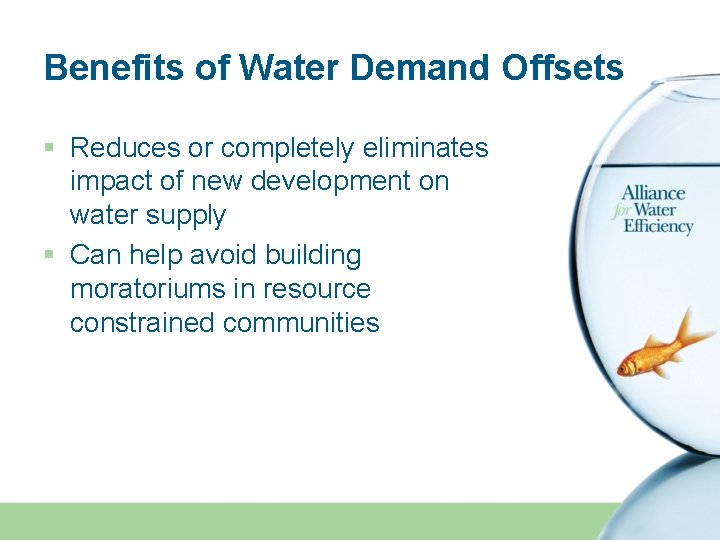 Benefits of Water Demand Offsets

▪ Reduces or completely eliminates impact of new development on water supply

▪ Can help avoid building moratoriums in resource constrained communities

Alliance for Water Efficiency